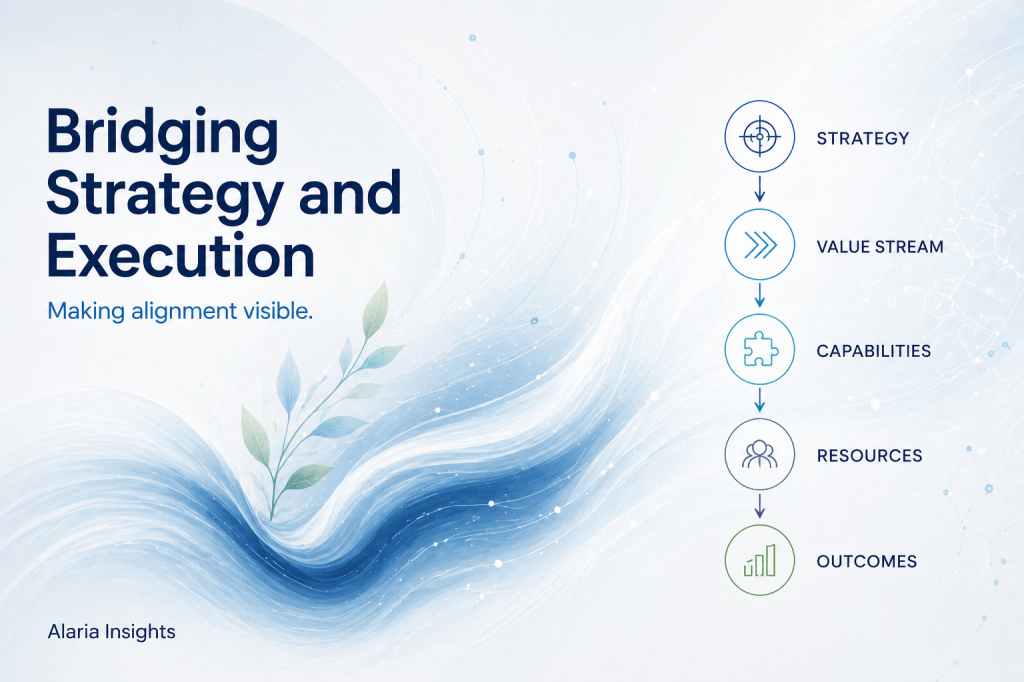 Bridging Strategy and Execution

Making alignment visible.

STRATEGY

VALUE STREAM

CAPABILITIES

RESOURCES

OUTCOMES

Alaria Insights